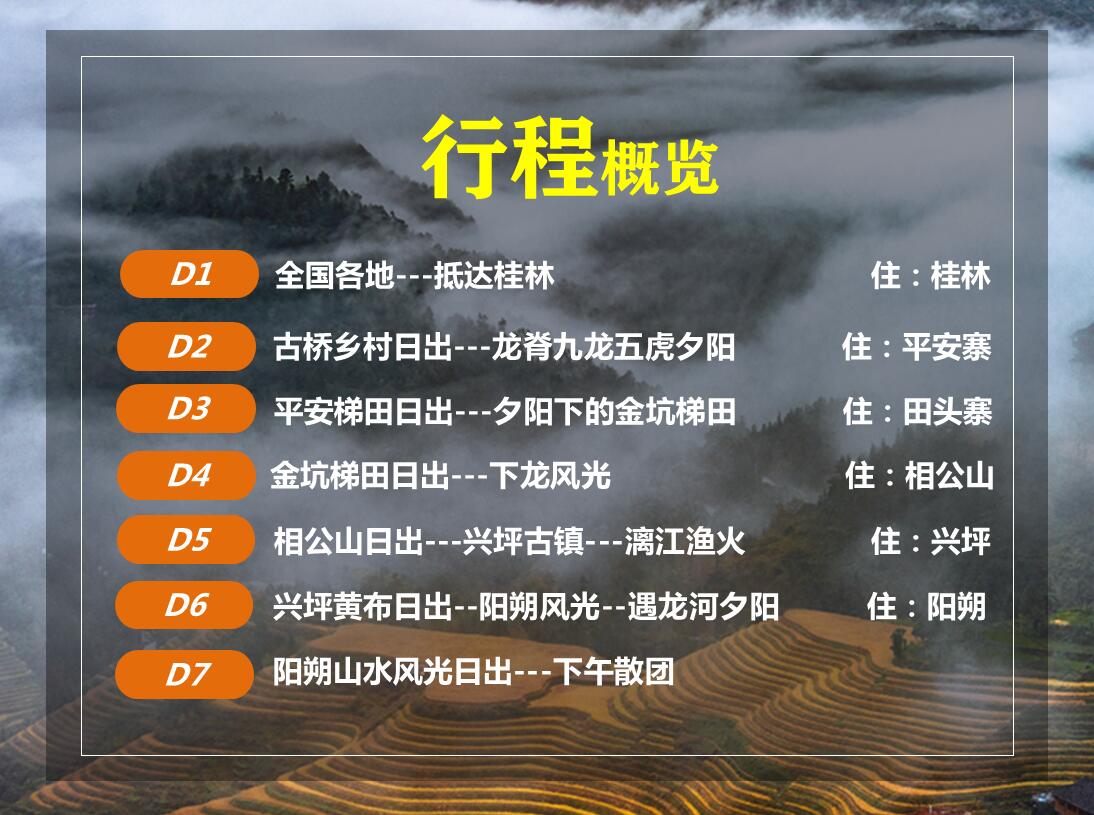 行程概览

D1 全国各地---抵达桂林 住：桂林

D2 古桥乡村日出---龙脊九龙五虎夕阳 住：平安寨

D3 平安梯田日出---夕阳下的金坑梯田 住：田头寨

D4 金坑梯田日出---下龙风光 住：相公山

D5 相公山日出---兴坪古镇---漓江渔火 住：兴坪

D6 兴坪黄布日出--阳朔风光--遇龙河夕阳 住：阳朔

D7 阳朔山水风光日出---下午散团